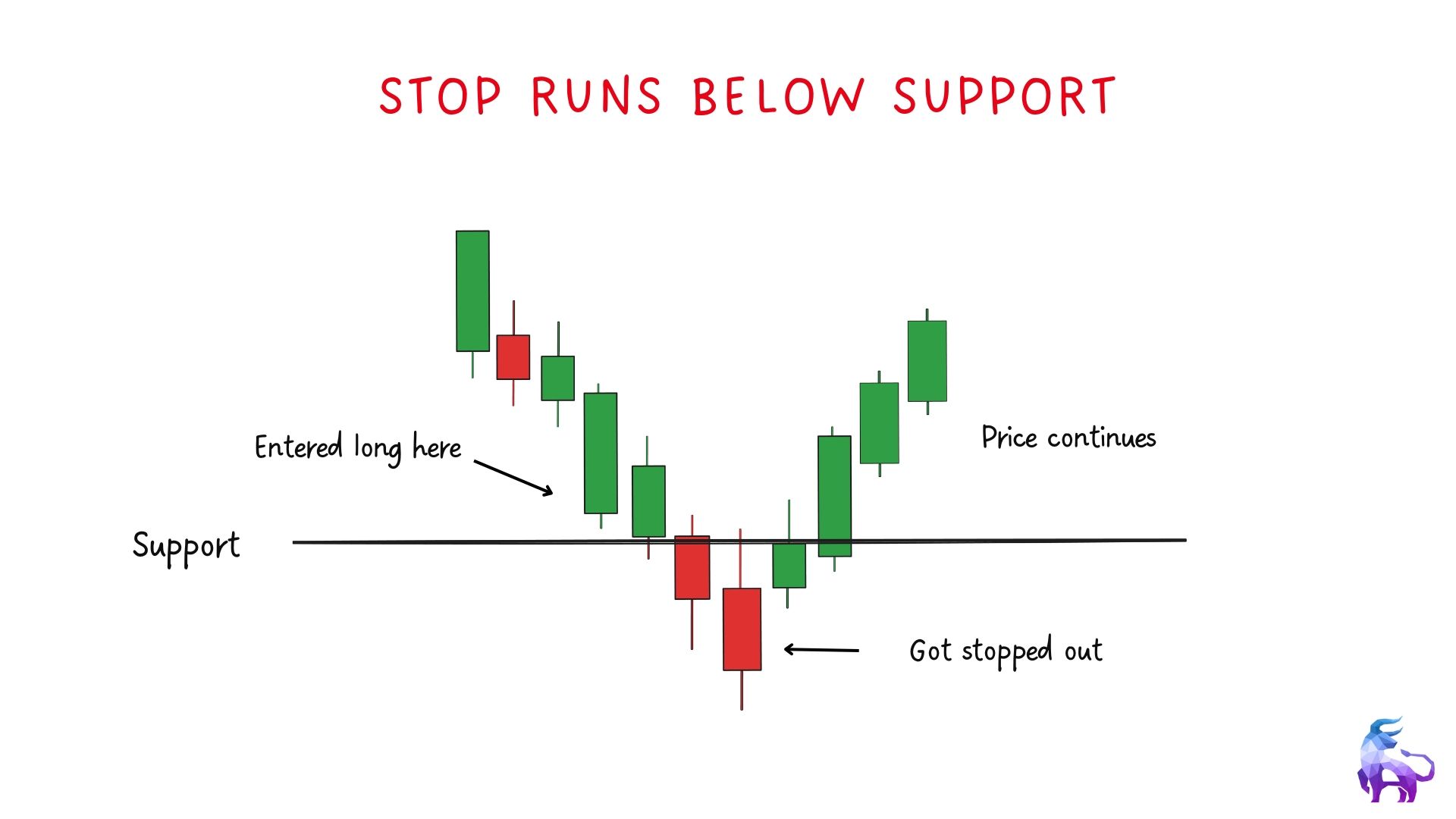 STOP RUNS BELOW SUPPORT

Entered long here

Price continues

Support

Got stopped out